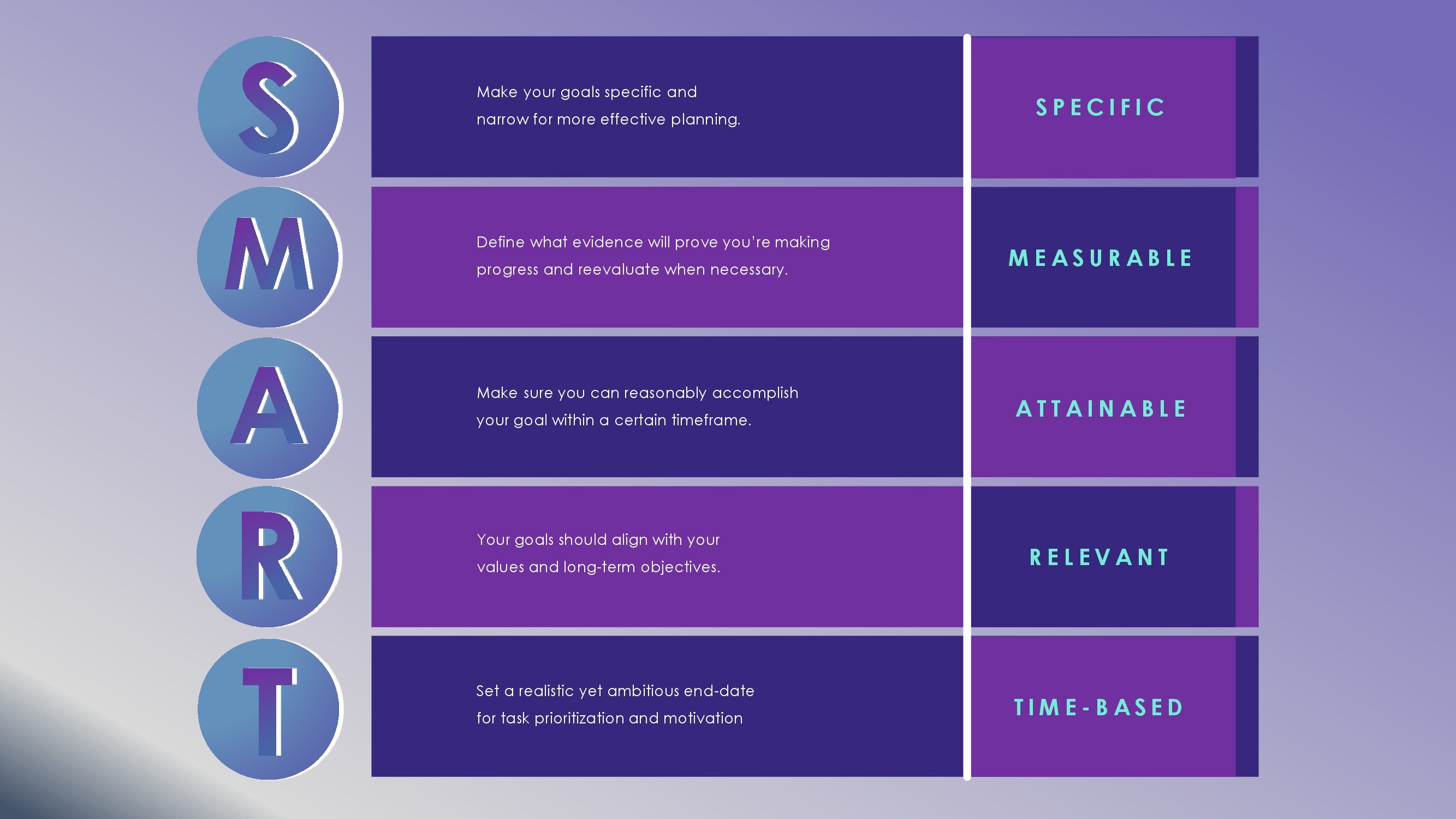 S

Make your goals specific and narrow for more effective planning.

SPECIFIC

M

Define what evidence will prove you're making progress and reevaluate when necessary.

MEASURABLE

A

Make sure you can reasonably accomplish your goal within a certain timeframe.

ATTAINABLE

R

Your goals should align with your values and long-term objectives.

RELEVANT

T

Set a realistic yet ambitious end-date for task prioritization and motivation

TIME-BASED